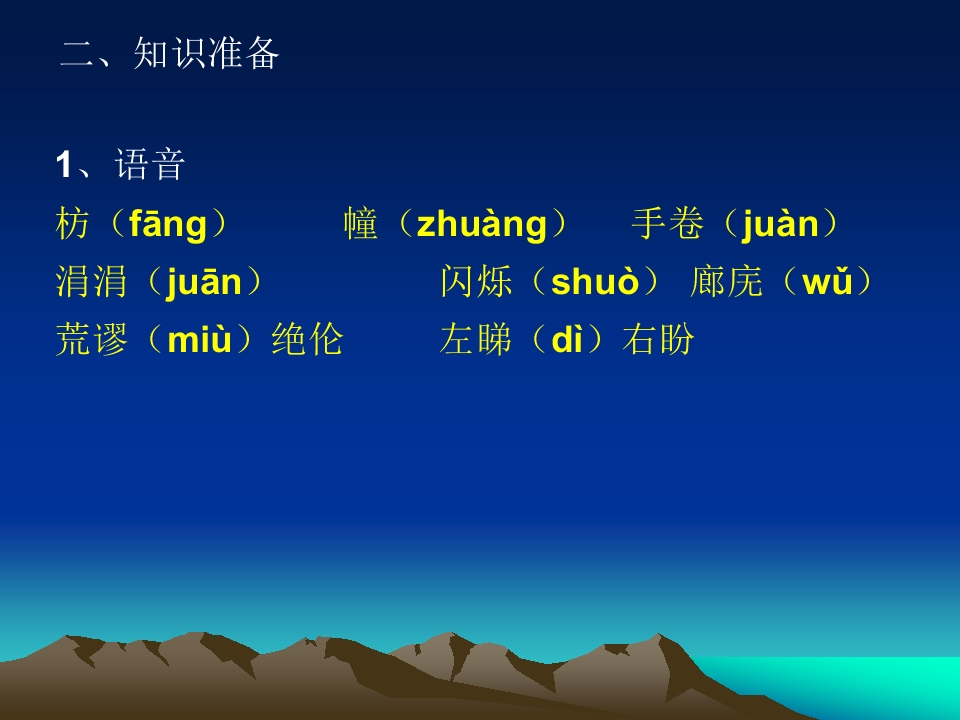 二、知识准备

1、语音

枋（fāng）　幢（zhuàng）　手卷（juàn）

涓涓（juān）　闪烁（shuò）　廊庑（wǔ）

荒谬（miù）绝伦　左睇（dì）右盼